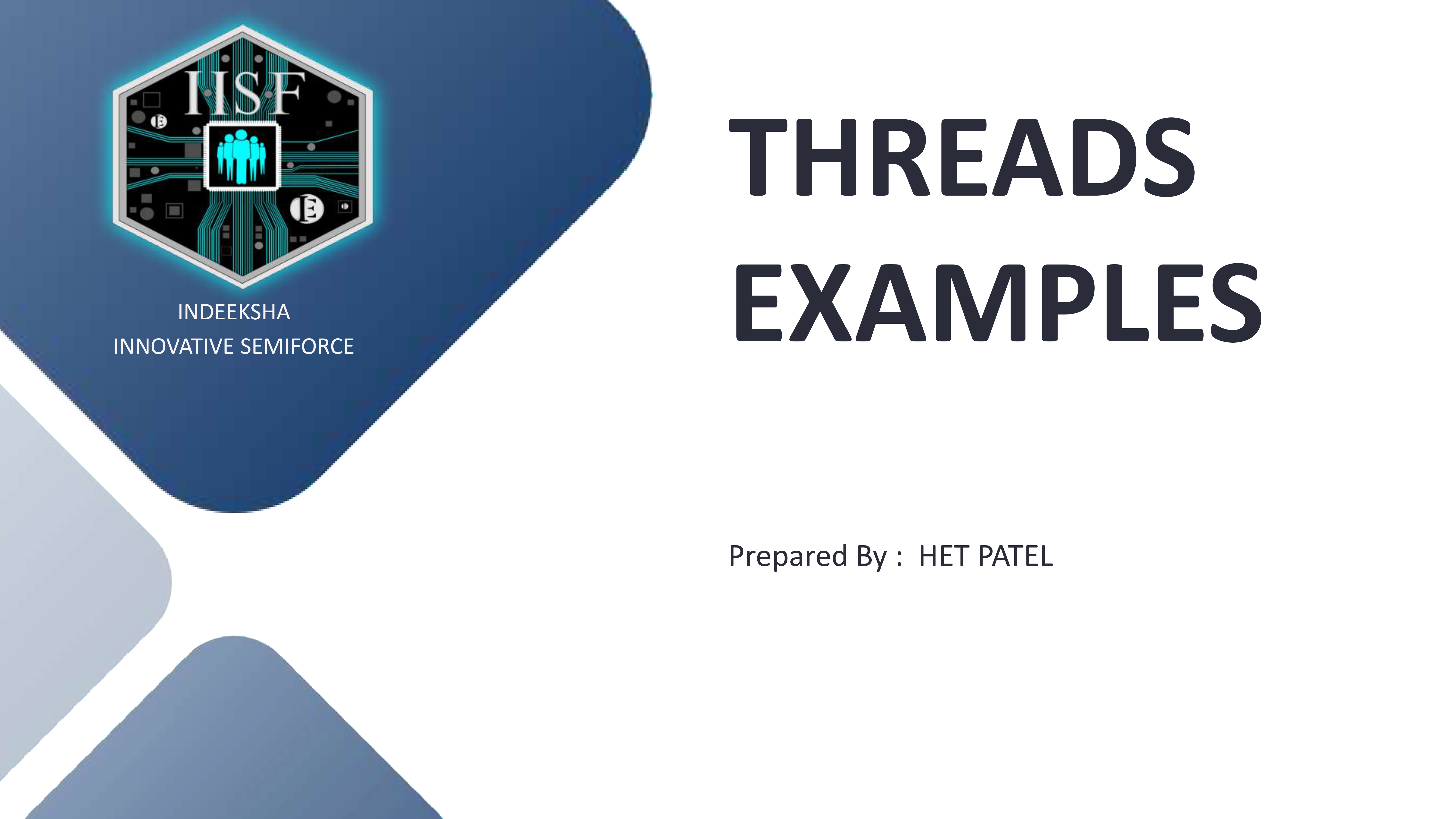 IISF

INDEEKSHA
INNOVATIVE SEMIFORCE

THREADS EXAMPLES

Prepared By : HET PATEL